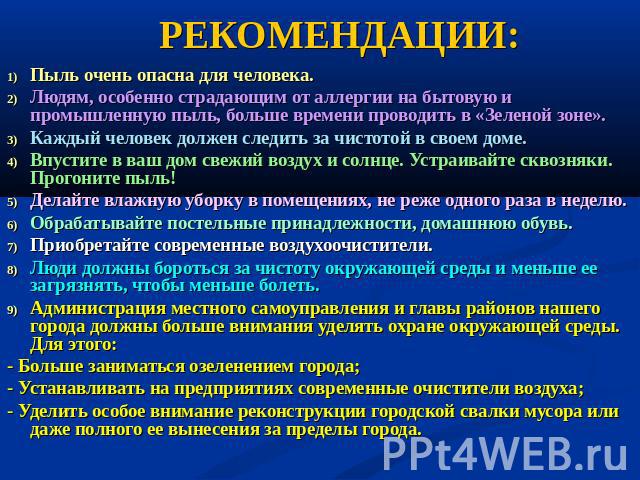 РЕКОМЕНДАЦИИ:

1) Пыль очень опасна для человека.
2) Людям, особенно страдающим от аллергии на бытовую и промышленную пыль, больше времени проводить в «Зеленой зоне».
3) Каждый человек должен следить за чистотой в своем доме.
4) Впустите в ваш дом свежий воздух и солнце. Устраивайте сквозняки. Прогоните пыль!
5) Делайте влажную уборку в помещениях, не реже одного раза в неделю.
6) Обрабатывайте постельные принадлежности, домашнюю обувь.
7) Приобретайте современные воздухоочистители.
8) Люди должны бороться за чистоту окружающей среды и меньше ее загрязнять, чтобы меньше болеть.
9) Администрация местного самоуправления и главы районов нашего города должны больше внимания уделять охране окружающей среды. Для этого:

- Больше заниматься озеленением города;
- Устанавливать на предприятиях современные очистители воздуха;
- Уделить особое внимание реконструкции городской свалки мусора или даже полного ее вынесения за пределы города.

PPt4WEB.ru